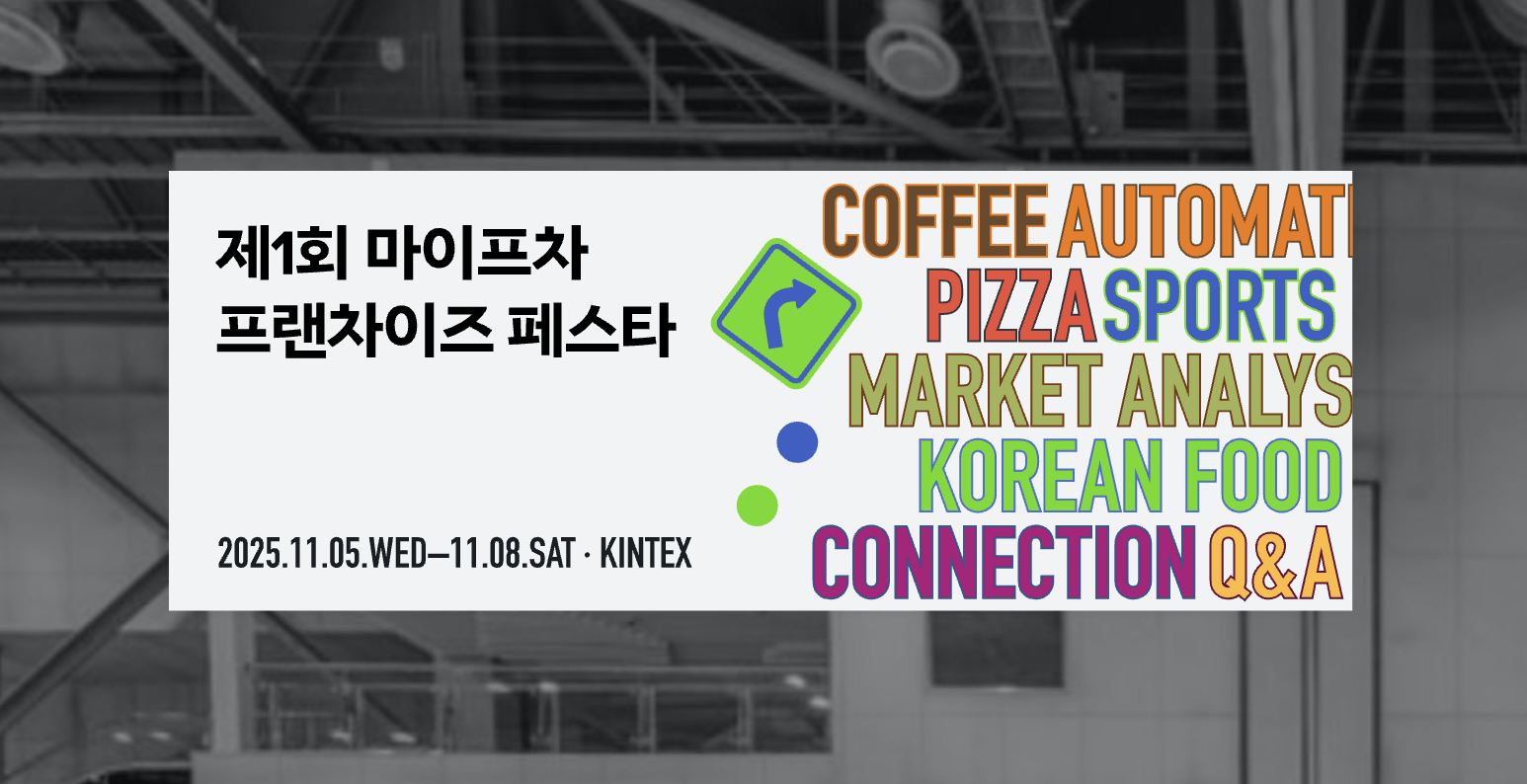 제1회 마이프차
프랜차이즈 페스타

2025.11.05.WED—11.08.SAT · KINTEX

COFFEE AUTOMATI
PIZZA SPORTS
MARKET ANALYS
KOREAN FOOD
CONNECTION Q&A